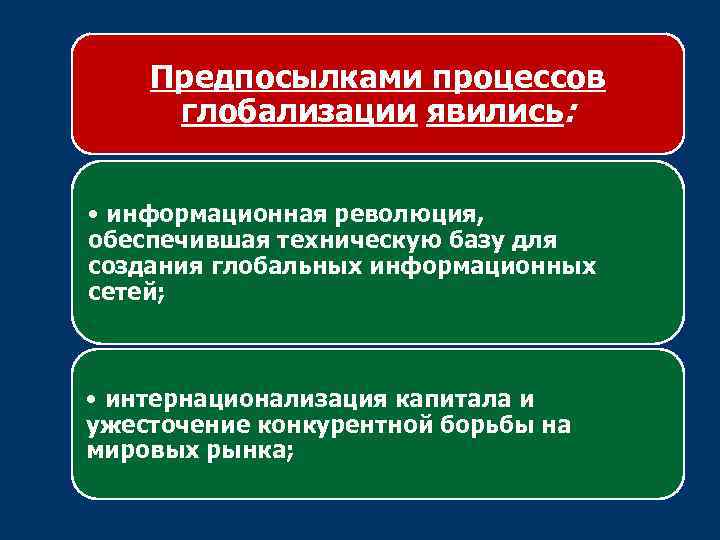 Предпосылками процессов глобализации явились:

• информационная революция, обеспечившая техническую базу для создания глобальных информационных сетей;

• интернационализация капитала и ужесточение конкурентной борьбы на мировых рынка;